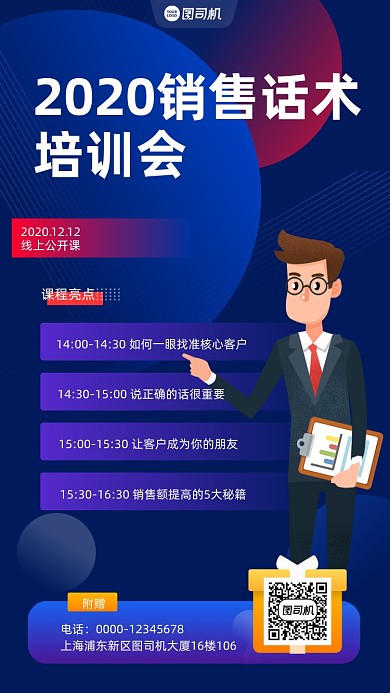 YOUR LOGO 图司机

2020销售话术培训会

2020.12.12
线上公开课

课程亮点

14:00-14:30 如何一眼找准核心客户

14:30-15:00 说正确的话很重要

15:00-15:30 让客户成为你的朋友

15:30-16:30 销售额提高的5大秘籍

附赠

电话：0000-12345678
上海浦东新区图司机大厦16楼106

图司机